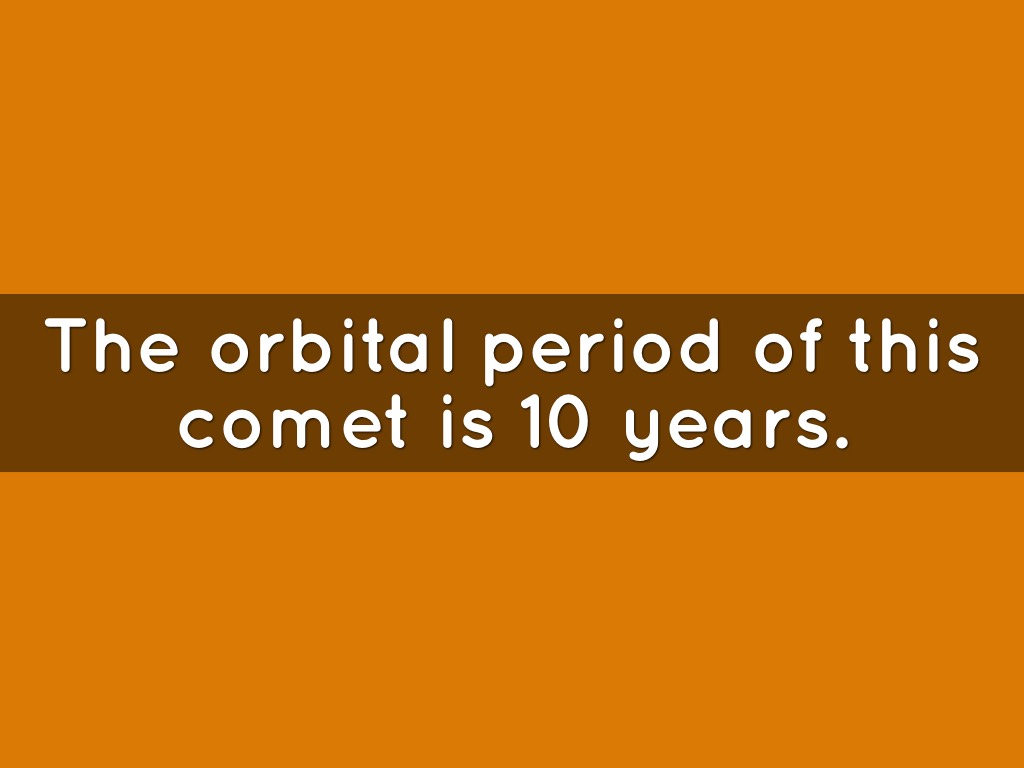 The orbital period of this comet is 10 years.